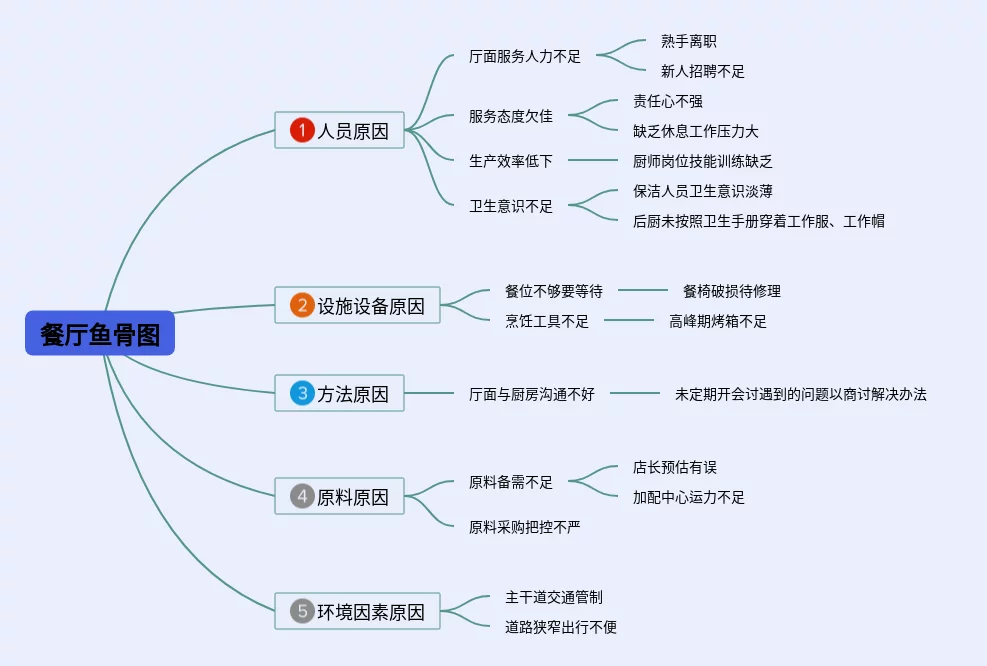 餐厅鱼骨图

1 人员原因
厅面服务人力不足
熟手离职
新人招聘不足
服务态度欠佳
责任心不强
缺乏休息工作压力大
生产效率低下
厨师岗位技能训练缺乏
卫生意识不足
保洁人员卫生意识淡薄
后厨未按照卫生手册穿着工作服、工作帽

2 设施设备原因
餐位不够要等待
餐椅破损待修理
烹饪工具不足
高峰期烤箱不足

3 方法原因
厅面与厨房沟通不好
未定期开会讨遇到的问题以商讨解决办法

4 原料原因
原料备需不足
店长预估有误
加配中心运力不足
原料采购把控不严

5 环境因素原因
主干道交通管制
道路狭窄出行不便